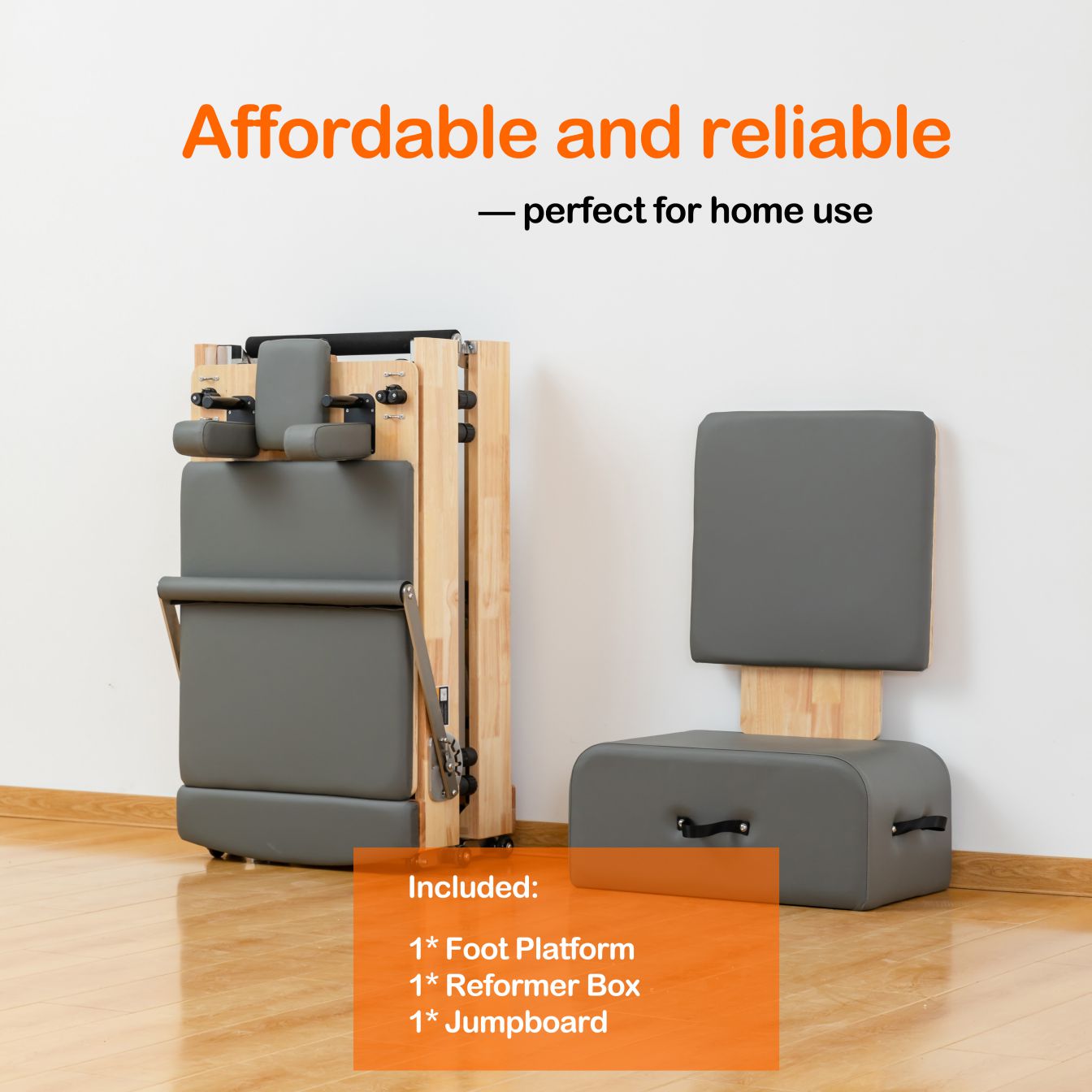 Affordable and reliable

— perfect for home use

Included:

1* Foot Platform
1* Reformer Box
1* Jumpboard